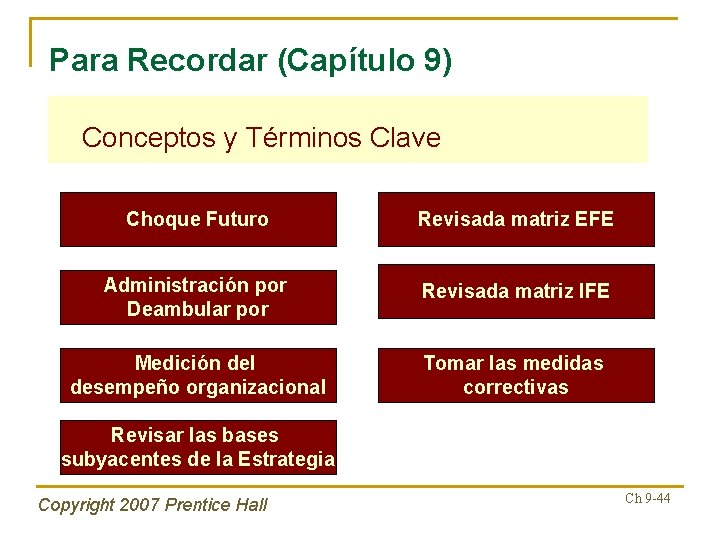 Para Recordar (Capítulo 9)

Conceptos y Términos Clave

Choque Futuro

Administración por Deambular por

Medición del desempeño organizacional

Revisar las bases subyacentes de la Estrategia

Revisada matriz EFE

Revisada matriz IFE

Tomar las medidas correctivas

Copyright 2007 Prentice Hall

Ch 9-44